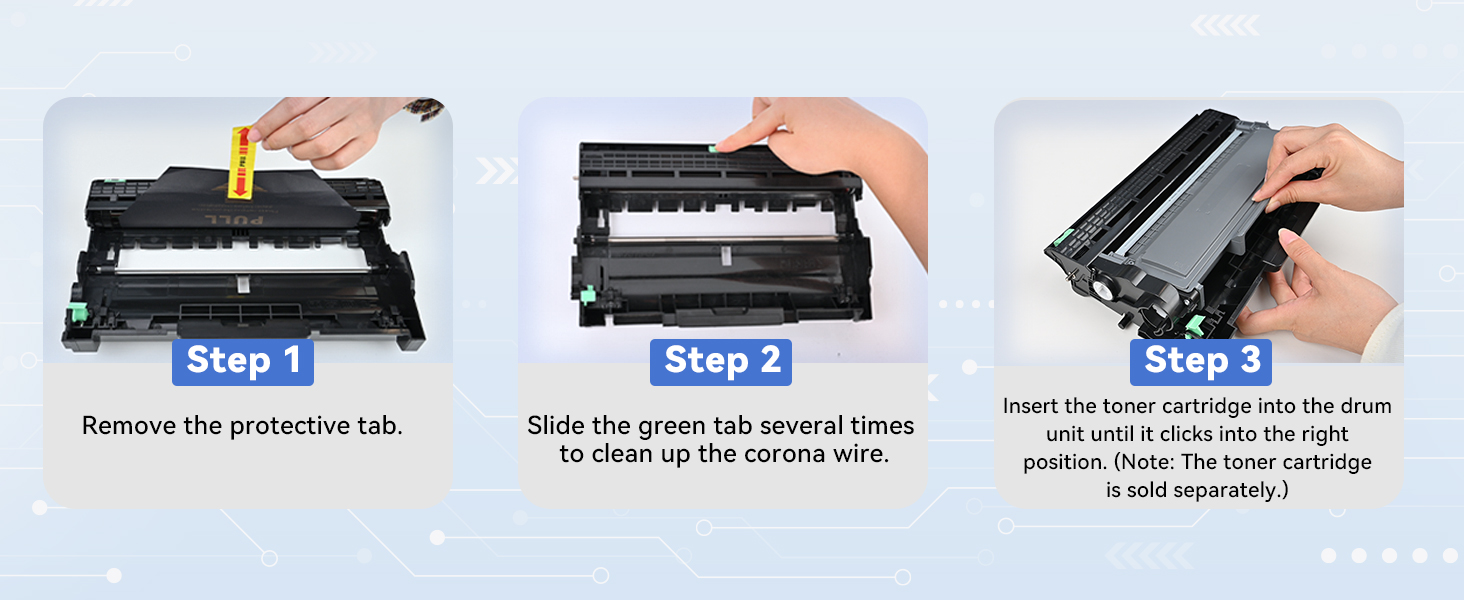 PULL

PULL

Step 1

Remove the protective tab.

Step 2

Slide the green tab several times to clean up the corona wire.

Step 3

Insert the toner cartridge into the drum unit until it clicks into the right position. (Note: The toner cartridge is sold separately.)